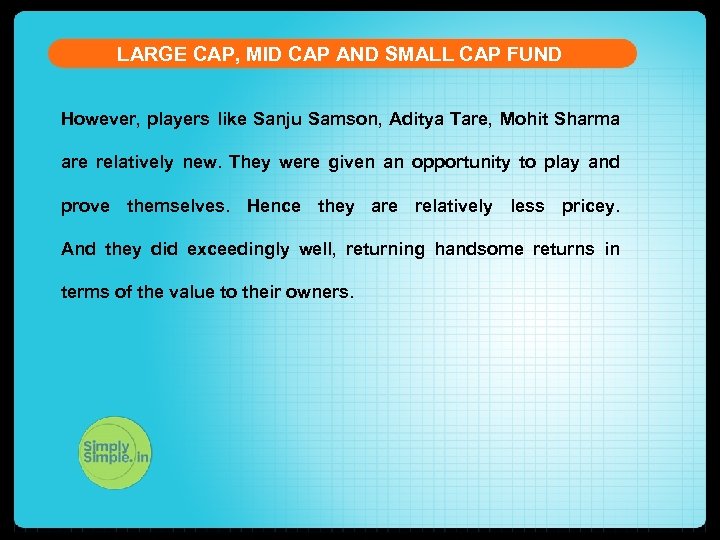 LARGE CAP, MID CAP AND SMALL CAP FUND

However, players like Sanju Samson, Aditya Tare, Mohit Sharma are relatively new. They were given an opportunity to play and prove themselves. Hence they are relatively less pricey. And they did exceedingly well, returning handsome returns in terms of the value to their owners.

Simply Simple.in